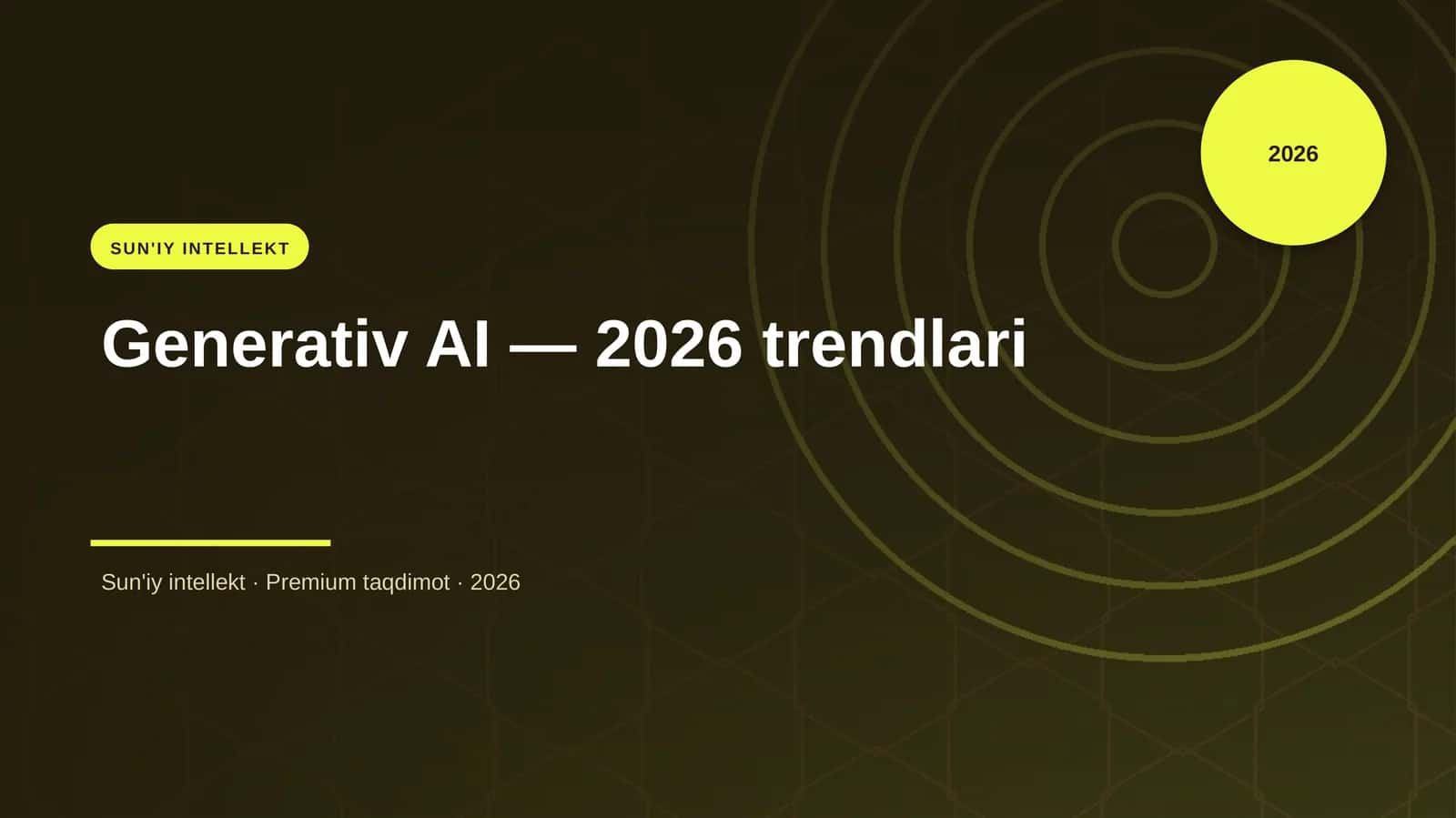 2026

SUN'IY INTELLEKT

Generativ AI — 2026 trendlari

Sun'iy intellekt · Premium taqdimot · 2026